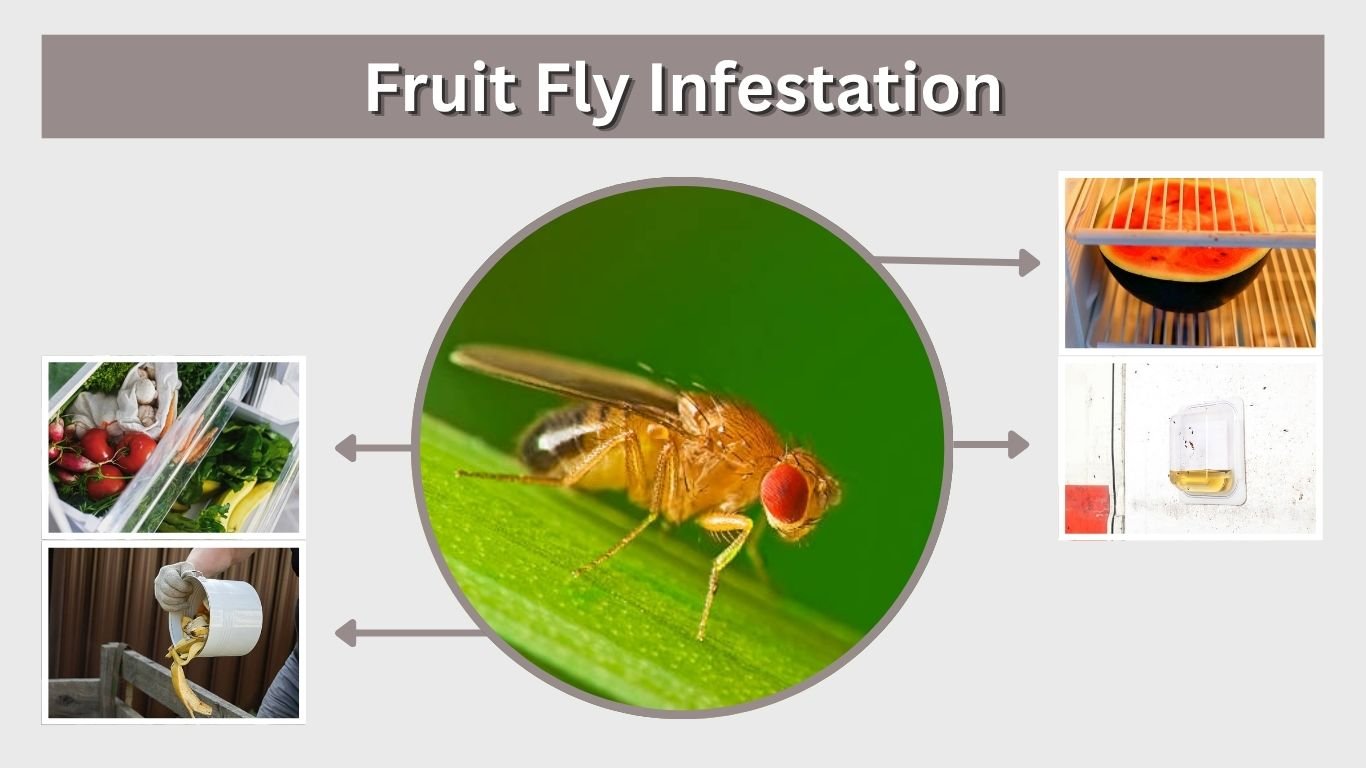 Fruit Fly Infestation